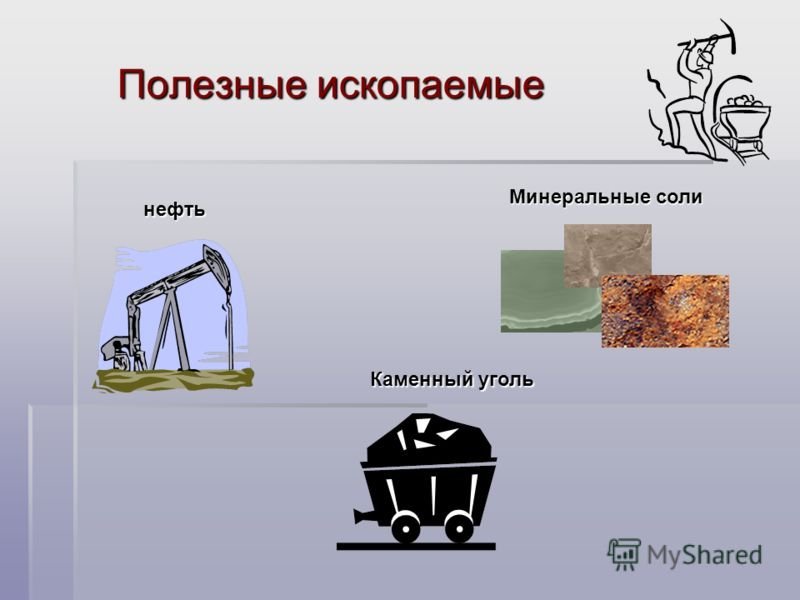 Полезные ископаемые

нефть

Минеральные соли

Каменный уголь

MyShared